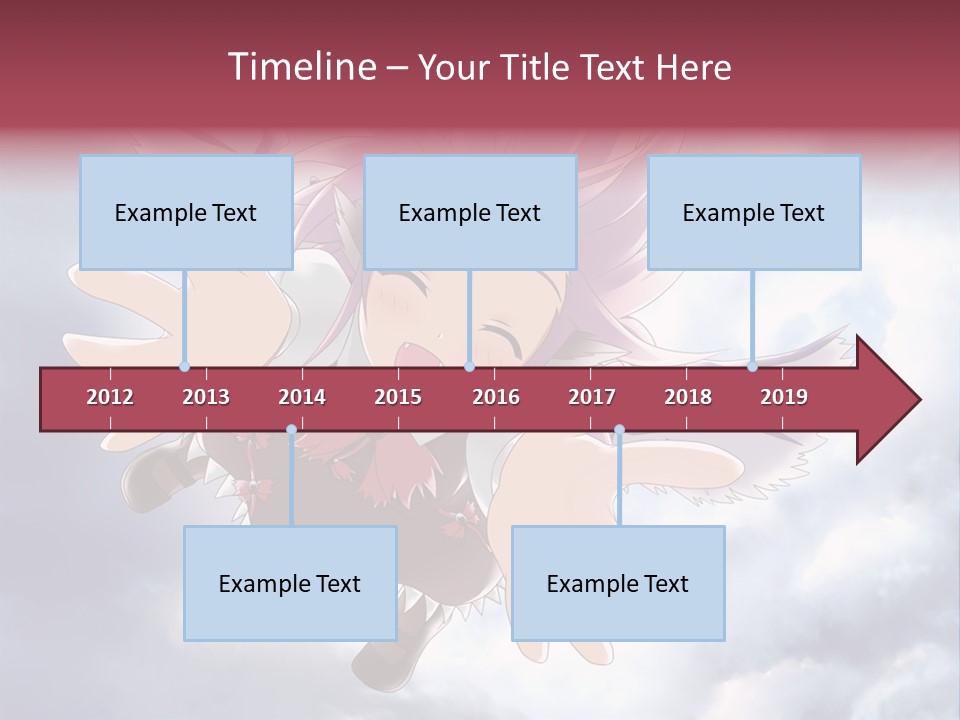 Timeline – Your Title Text Here

Example Text

Example Text

Example Text

2012
2013
2014
2015
2016
2017
2018
2019

Example Text

Example Text